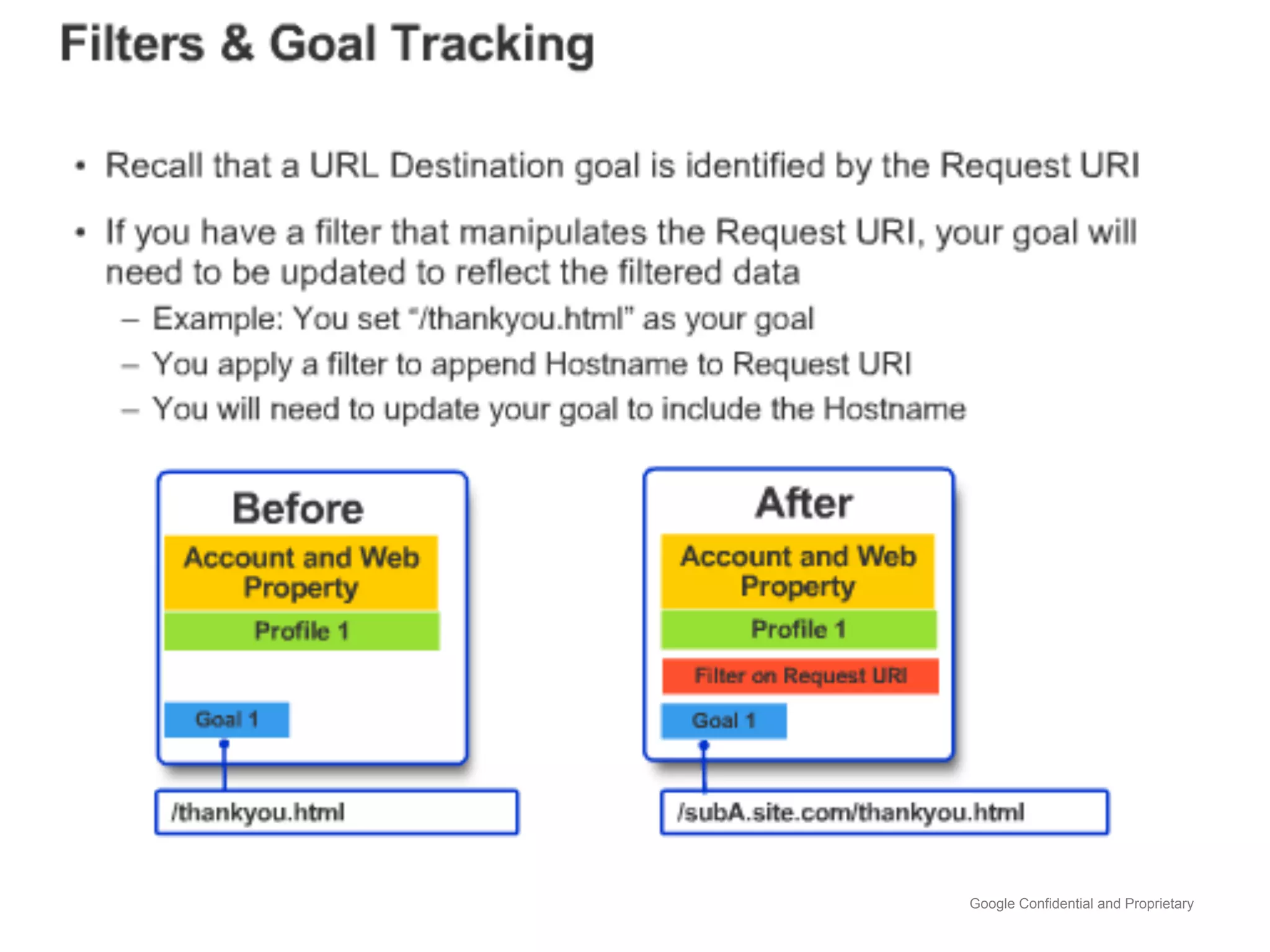 Filters & Goal Tracking

• Recall that a URL Destination goal is identified by the Request URI

• If you have a filter that manipulates the Request URI, your goal will need to be updated to reflect the filtered data

– Example: You set "/thankyou.html" as your goal

– You apply a filter to append Hostname to Request URI

– You will need to update your goal to include the Hostname

Before

Account and Web Property

Profile 1

Goal 1

/thankyou.html

After

Account and Web Property

Profile 1

Filter on Request URI

Goal 1

/subA.site.com/thankyou.html

Google Confidential and Proprietary